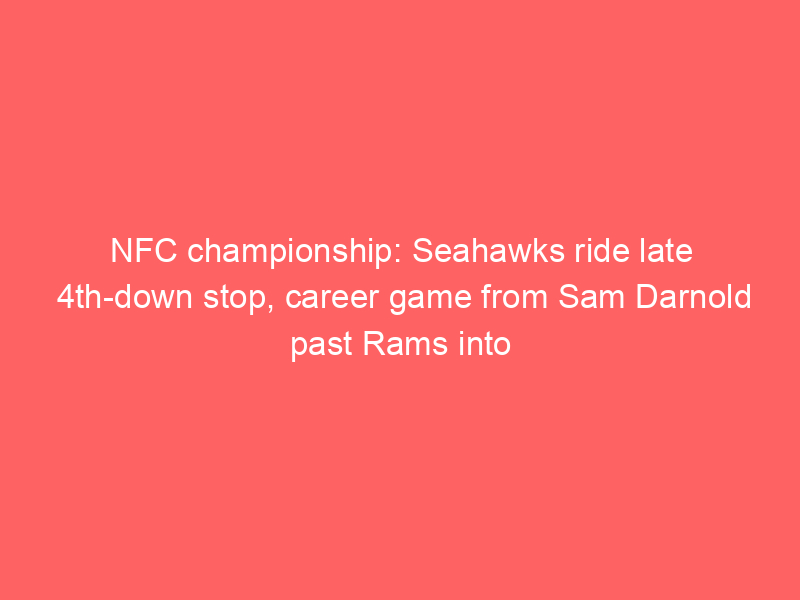 NFC championship: Seahawks ride late 4th-down stop, career game from Sam Darnold past Rams into